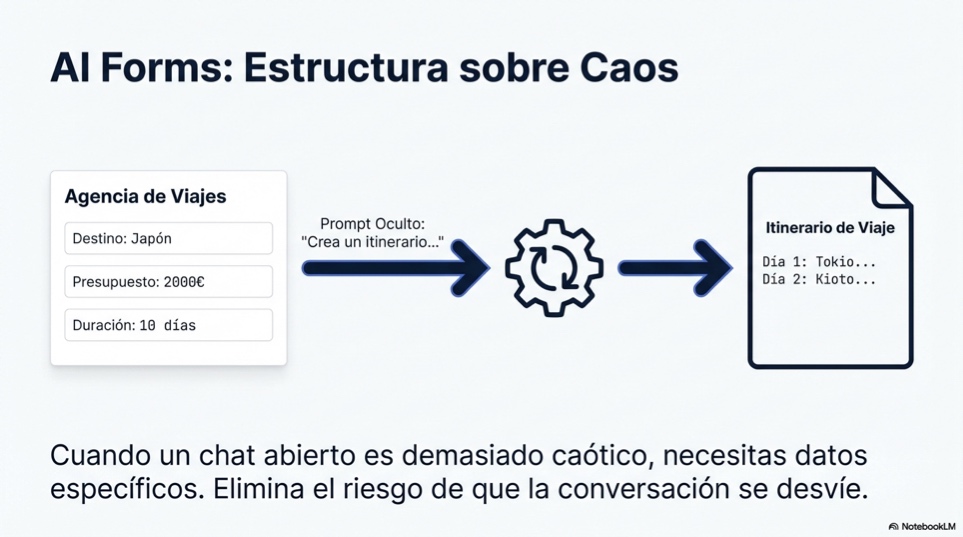 AI Forms: Estructura sobre Caos

Agencia de Viajes

Destino: Japón

Presupuesto: 2000€

Duración: 10 días

Prompt Oculto:
"Crea un itinerario..."

Itinerario de Viaje

Día 1: Tokio...
Día 2: Kioto...

Cuando un chat abierto es demasiado caótico, necesitas datos específicos. Elimina el riesgo de que la conversación se desvíe.

NotebookLM